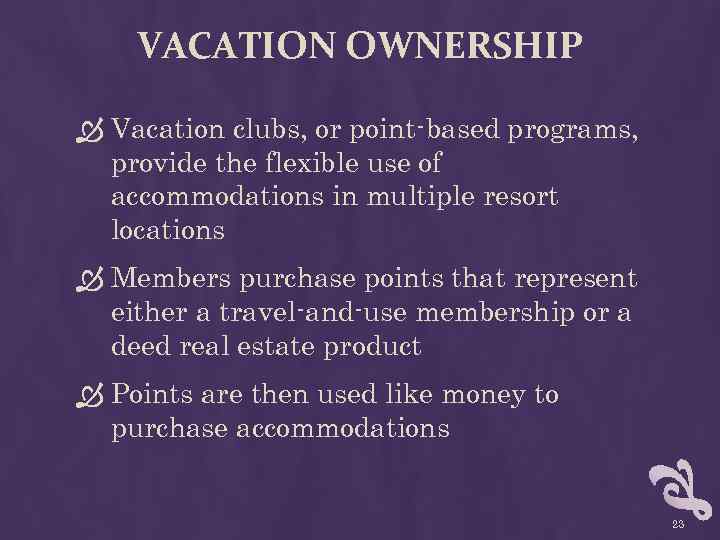 VACATION OWNERSHIP

Vacation clubs, or point-based programs, provide the flexible use of accommodations in multiple resort locations

Members purchase points that represent either a travel-and-use membership or a deed real estate product

Points are then used like money to purchase accommodations

23